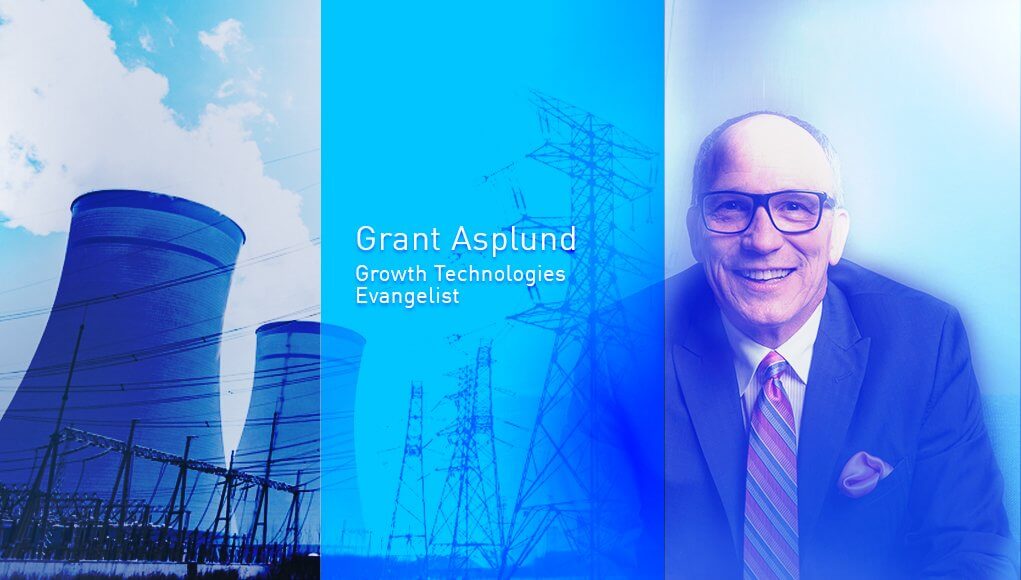 Grant Asplund
Growth Technologies Evangelist